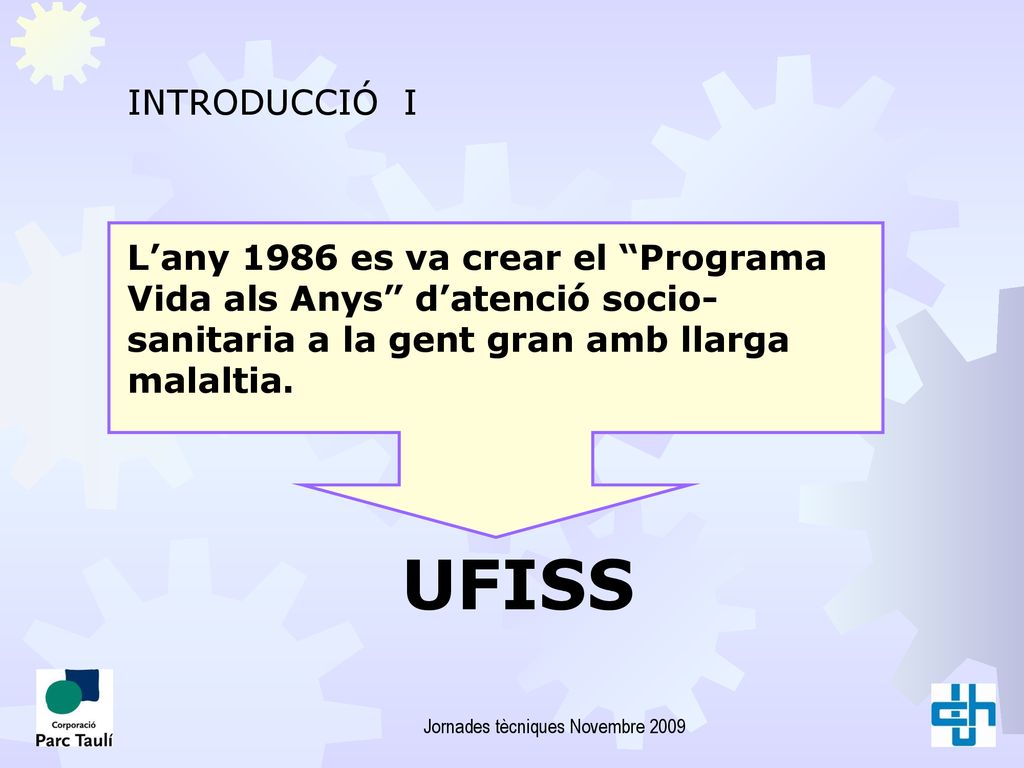 INTRODUCCIÓ I

L’any 1986 es va crear el “Programa Vida als Anys” d’atenció socio-sanitaria a la gent gran amb llarga malaltia.

UFISS

Corporació Parc Taulí

Jornades tècniques Novembre 2009